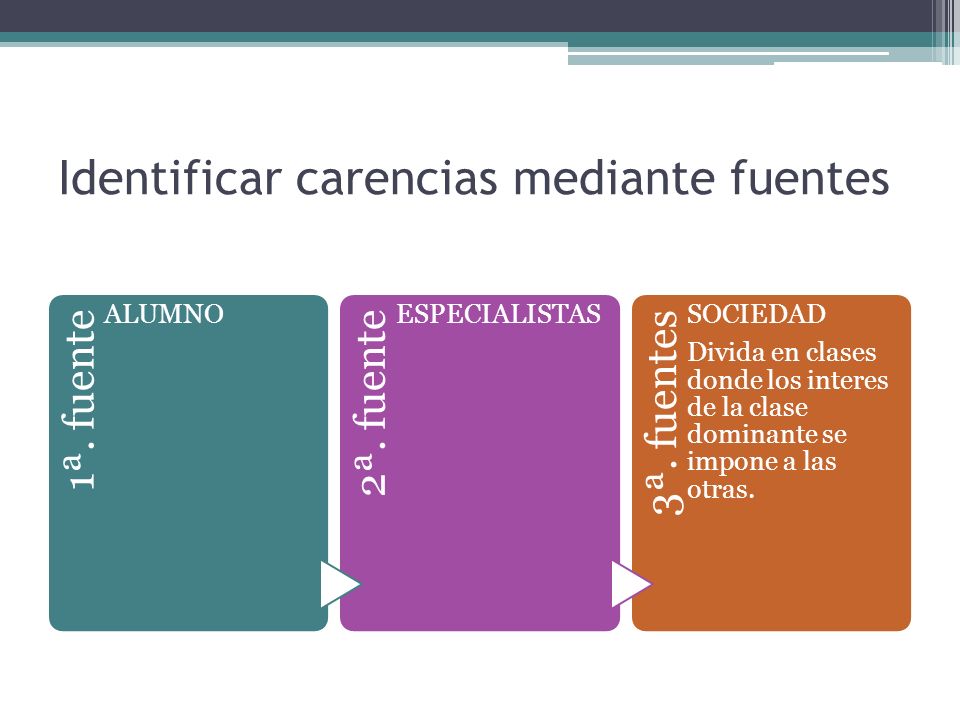 Identificar carencias mediante fuentes

1ª. fuente
ALUMNO

2ª. fuente
ESPECIALISTAS

3ª. fuentes
SOCIEDAD
Divida en clases donde los interes de la clase dominante se impone a las otras.